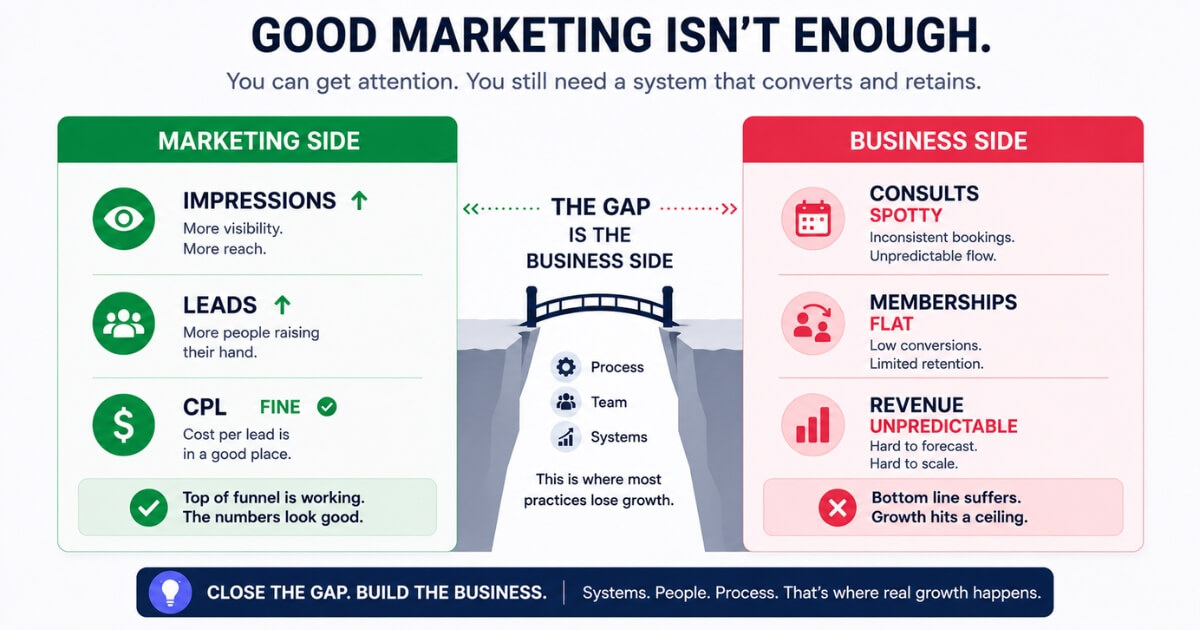 GOOD MARKETING ISN'T ENOUGH.

You can get attention. You still need a system that converts and retains.

MARKETING SIDE

IMPRESSIONS ↑
More visibility.
More reach.

LEADS ↑
More people raising their hand.

CPL FINE
Cost per lead is in a good place.

Top of funnel is working.
The numbers look good.

THE GAP IS THE BUSINESS SIDE

Process
Team
Systems

This is where most practices lose growth.

BUSINESS SIDE

CONSULTS
SPOTTY
Inconsistent bookings.
Unpredictable flow.

MEMBERSHIPS
FLAT
Low conversions.
Limited retention.

REVENUE
UNPREDICTABLE
Hard to forecast.
Hard to scale.

Bottom line suffers.
Growth hits a ceiling.

CLOSE THE GAP. BUILD THE BUSINESS. | Systems. People. Process. That's where real growth happens.